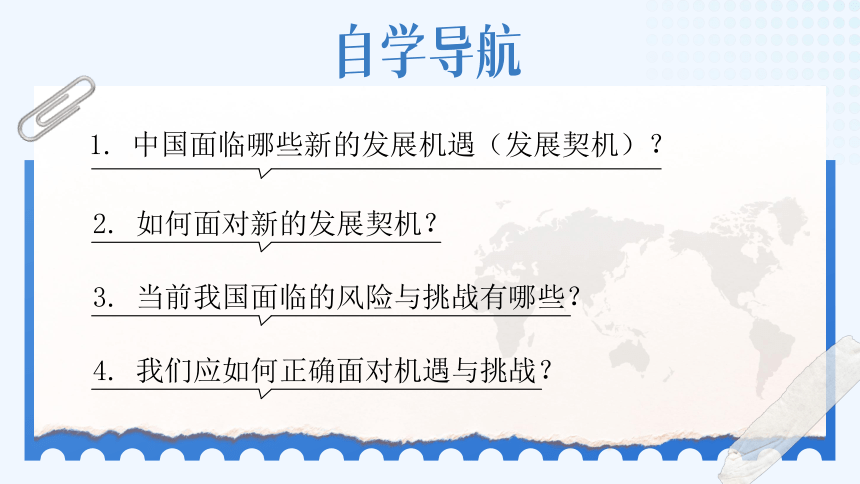 自学导航

1. 中国面临哪些新的发展机遇（发展契机）？

2. 如何面对新的发展契机？

3. 当前我国面临的风险与挑战有哪些？

4. 我们应如何正确面对机遇与挑战？